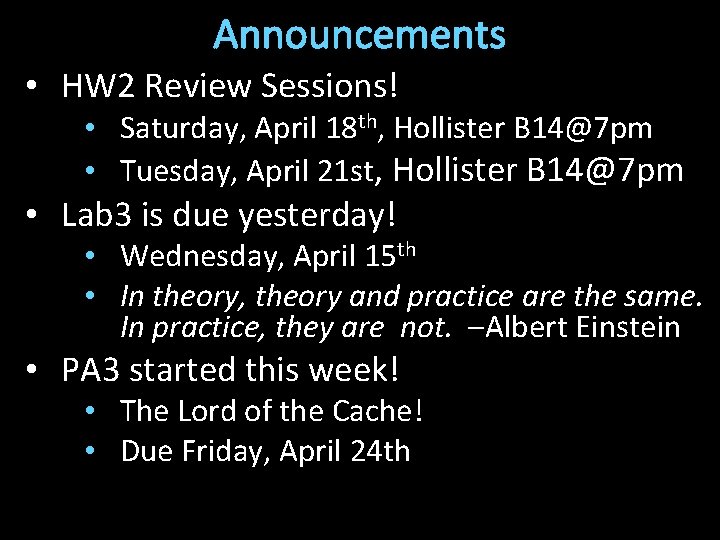 Announcements

• HW2 Review Sessions!
  • Saturday, April 18th, Hollister B14@7pm
  • Tuesday, April 21st, Hollister B14@7pm
• Lab3 is due yesterday!
  • Wednesday, April 15th
  • In theory, theory and practice are the same. In practice, they are not. –Albert Einstein
• PA3 started this week!
  • The Lord of the Cache!
  • Due Friday, April 24th